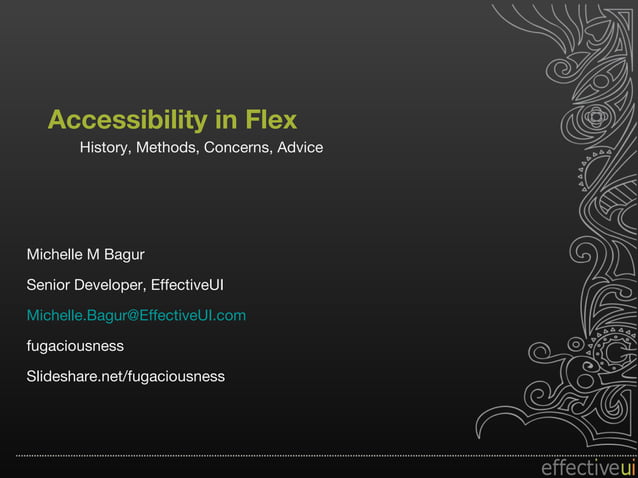 Accessibility in Flex
History, Methods, Concerns, Advice

Michelle M Bagur

Senior Developer, EffectiveUI

Michelle.Bagur@EffectiveUI.com

fugaciousness

Slideshare.net/fugaciousness

effectiveui